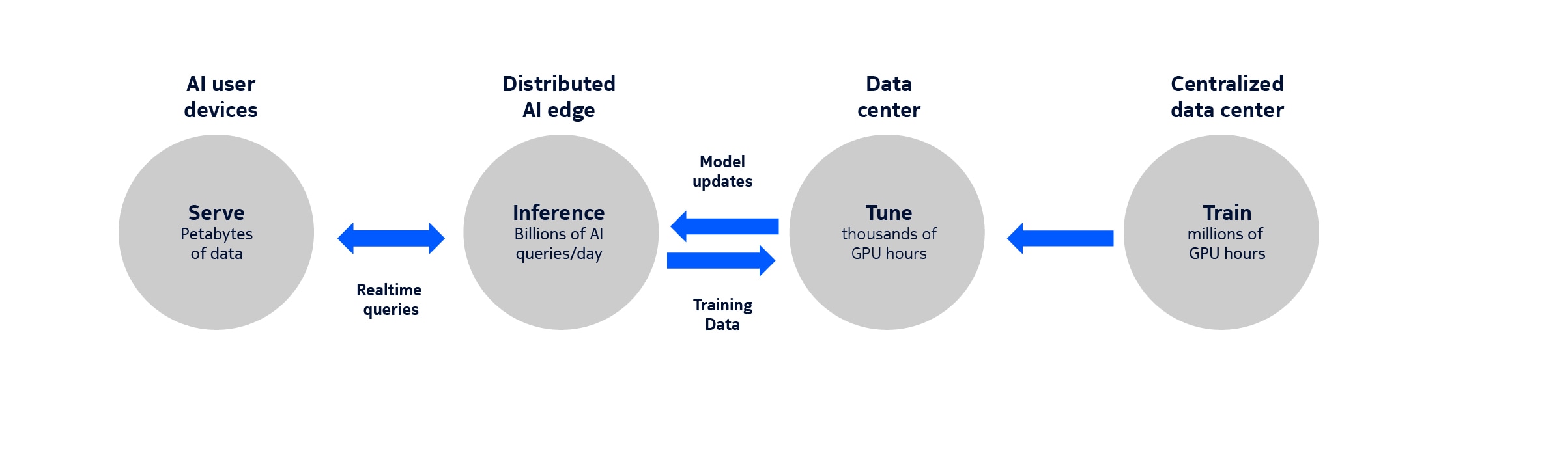 AI user devices

Serve
Petabytes of data

Realtime queries

Distributed AI edge

Inference
Billions of AI queries/day

Model updates

Training Data

Data center

Tune
thousands of GPU hours

Centralized data center

Train
millions of GPU hours